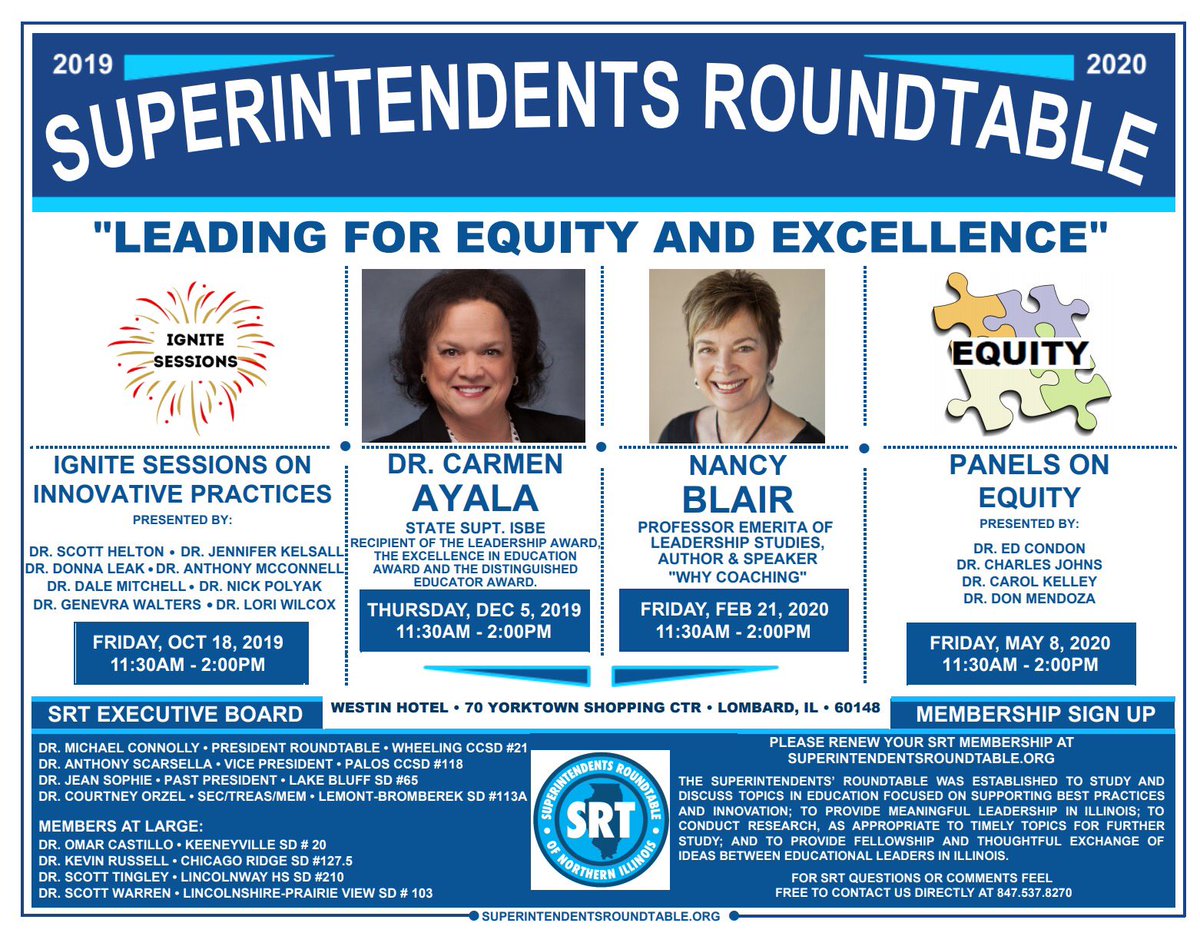 2019 2020
SUPERINTENDENTS ROUNDTABLE

"LEADING FOR EQUITY AND EXCELLENCE"

IGNITE SESSIONS

IGNITE SESSIONS ON INNOVATIVE PRACTICES
PRESENTED BY:
DR. SCOTT HELTON • DR. JENNIFER KELSALL
DR. DONNA LEAK • DR. ANTHONY MCCONNELL
DR. DALE MITCHELL • DR. NICK POLYAK
DR. GENEVRA WALTERS • DR. LORI WILCOX
FRIDAY, OCT 18, 2019
11:30AM - 2:00PM

DR. CARMEN AYALA
STATE SUPT. ISBE
RECIPIENT OF THE LEADERSHIP AWARD, THE EXCELLENCE IN EDUCATION AWARD AND THE DISTINGUISHED EDUCATOR AWARD.
THURSDAY, DEC 5, 2019
11:30AM - 2:00PM

NANCY BLAIR
PROFESSOR EMERITA OF LEADERSHIP STUDIES, AUTHOR & SPEAKER
"WHY COACHING"
FRIDAY, FEB 21, 2020
11:30AM - 2:00PM

EQUITY

PANELS ON EQUITY
PRESENTED BY:
DR. ED CONDON
DR. CHARLES JOHNS
DR. CAROL KELLEY
DR. DON MENDOZA
FRIDAY, MAY 8, 2020
11:30AM - 2:00PM

SRT EXECUTIVE BOARD
WESTIN HOTEL • 70 YORKTOWN SHOPPING CTR • LOMBARD, IL • 60148
MEMBERSHIP SIGN UP

DR. MICHAEL CONNOLLY • PRESIDENT ROUNDTABLE • WHEELING CCSD #21
DR. ANTHONY SCARSELLA • VICE PRESIDENT • PALOS CCSD #118
DR. JEAN SOPHIE • PAST PRESIDENT • LAKE BLUFF SD #65
DR. COURTNEY ORZEL • SEC/TREAS/MEM • LEMONT-BROMBEREK SD #113A

MEMBERS AT LARGE:
DR. OMAR CASTILLO • KEENEYVILLE SD # 20
DR. KEVIN RUSSELL • CHICAGO RIDGE SD #127.5
DR. SCOTT TINGLEY • LINCOLNWAY HS SD #210
DR. SCOTT WARREN • LINCOLNSHIRE-PRAIRIE VIEW SD # 103

SUPERINTENDENTS ROUNDTABLE SRT OF NORTHERN ILLINOIS

PLEASE RENEW YOUR SRT MEMBERSHIP AT SUPERINTENDENTSROUNDTABLE.ORG

THE SUPERINTENDENTS' ROUNDTABLE WAS ESTABLISHED TO STUDY AND DISCUSS TOPICS IN EDUCATION FOCUSED ON SUPPORTING BEST PRACTICES AND INNOVATION; TO PROVIDE MEANINGFUL LEADERSHIP IN ILLINOIS; TO CONDUCT RESEARCH, AS APPROPRIATE TO TIMELY TOPICS FOR FURTHER STUDY; AND TO PROVIDE FELLOWSHIP AND THOUGHTFUL EXCHANGE OF IDEAS BETWEEN EDUCATIONAL LEADERS IN ILLINOIS.

FOR SRT QUESTIONS OR COMMENTS FEEL FREE TO CONTACT US DIRECTLY AT 847.537.8270

SUPERINTENDENTSROUNDTABLE.ORG